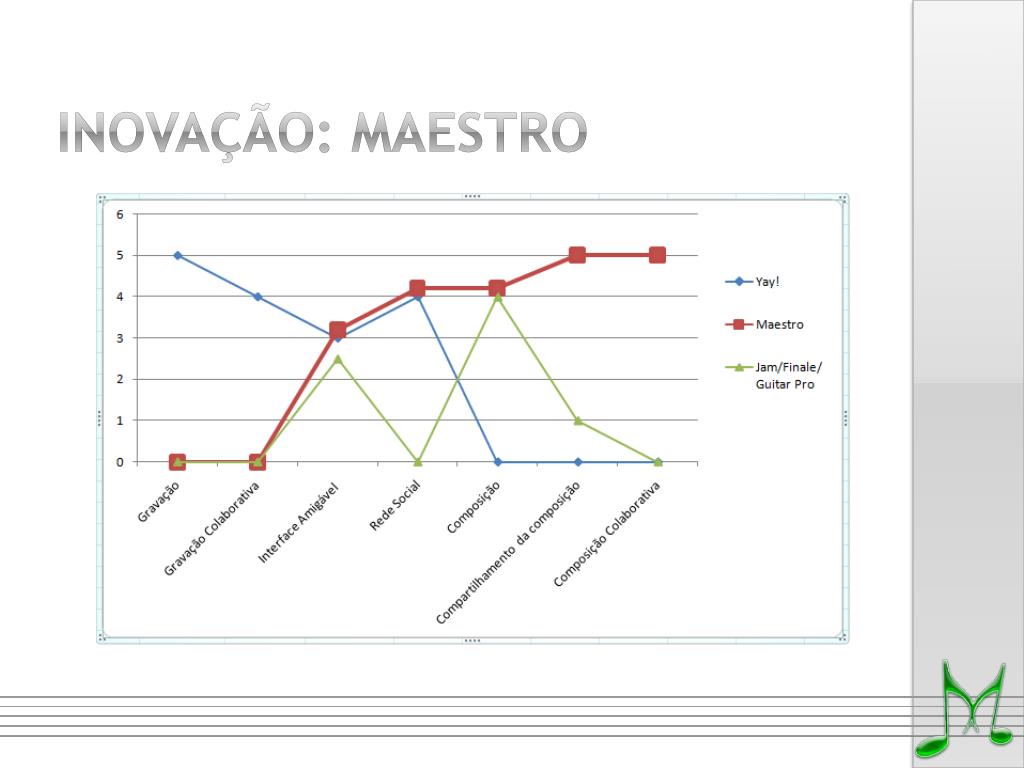 INOVAÇÃO: MAESTRO

6
5
4
3
2
1
0

Gravação
Gravação Colaborativa
Interface Amigável
Rede Social
Composição
Compartilhamento da composição
Composição Colaborativa

Yay!
Maestro
Jam/Finale/ Guitar Pro